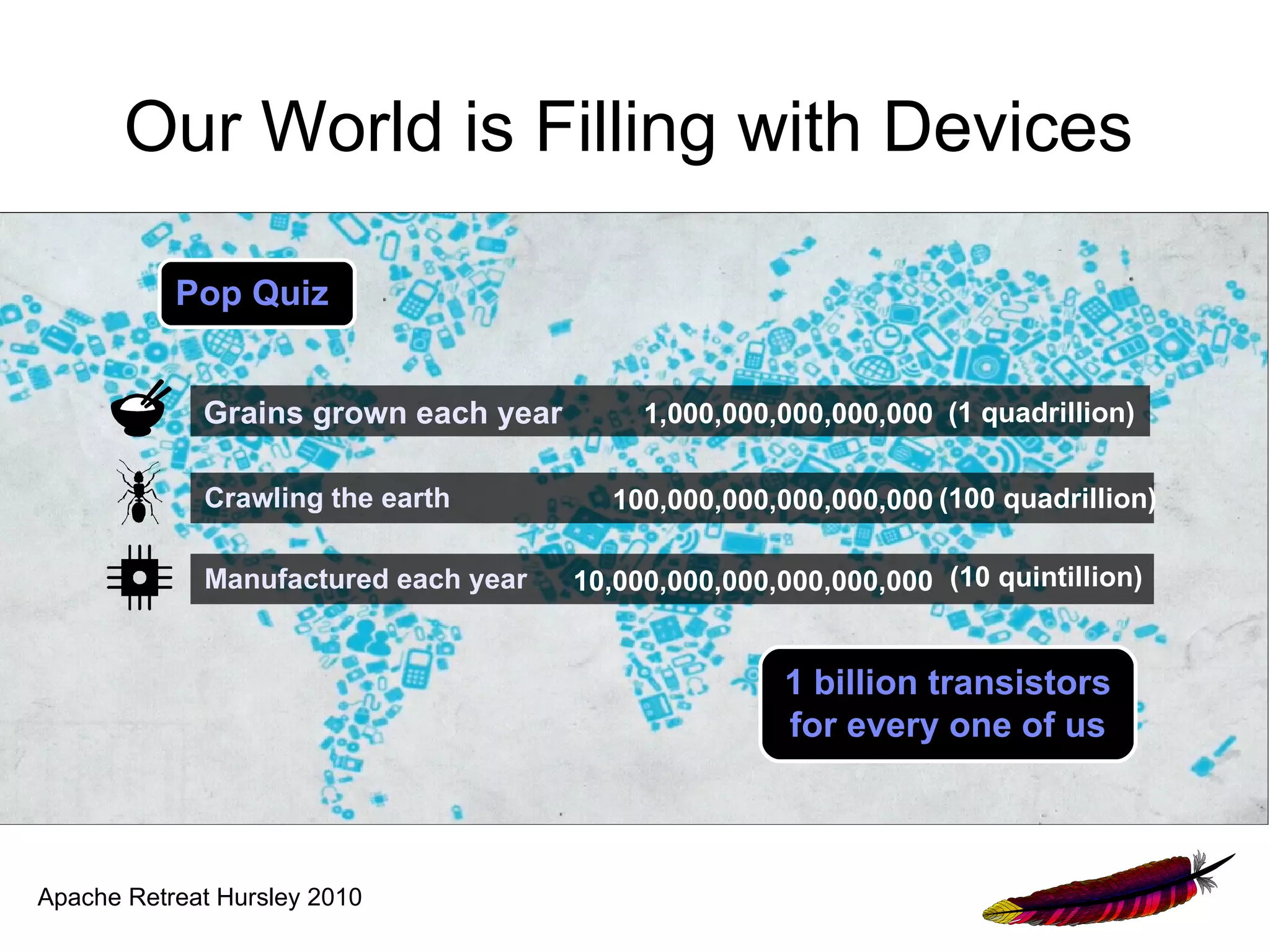 Our World is Filling with Devices

Pop Quiz

Grains grown each year 1,000,000,000,000,000 (1 quadrillion)

Crawling the earth 100,000,000,000,000,000 (100 quadrillion)

Manufactured each year 10,000,000,000,000,000,000 (10 quintillion)

1 billion transistors for every one of us

Apache Retreat Hursley 2010